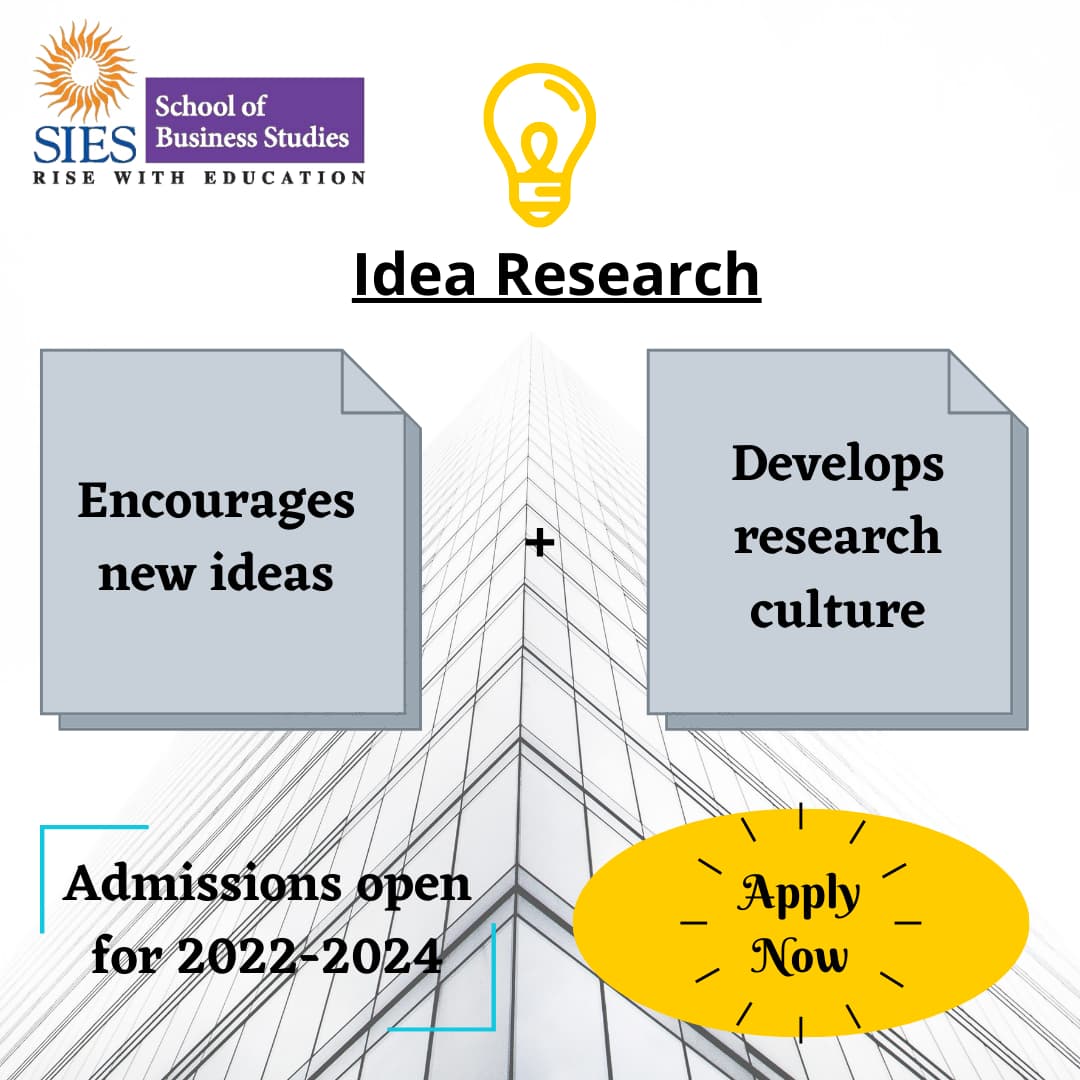 SIES School of Business Studies
RISE WITH EDUCATION

Idea Research

Encourages new ideas

+

Develops research culture

Admissions open for 2022-2024

Apply Now